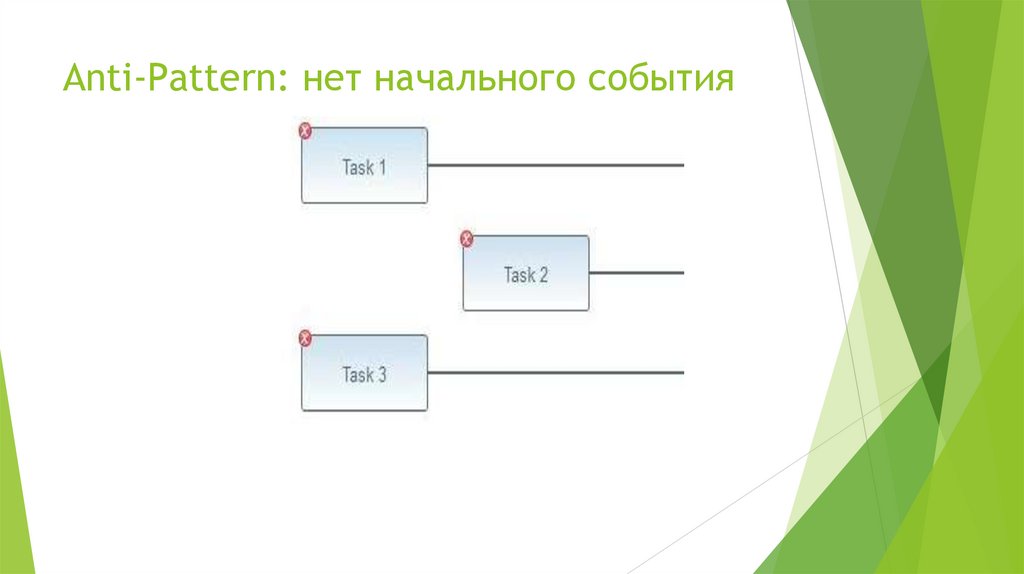 Anti-Pattern: нет начального события

Task 1

Task 2

Task 3